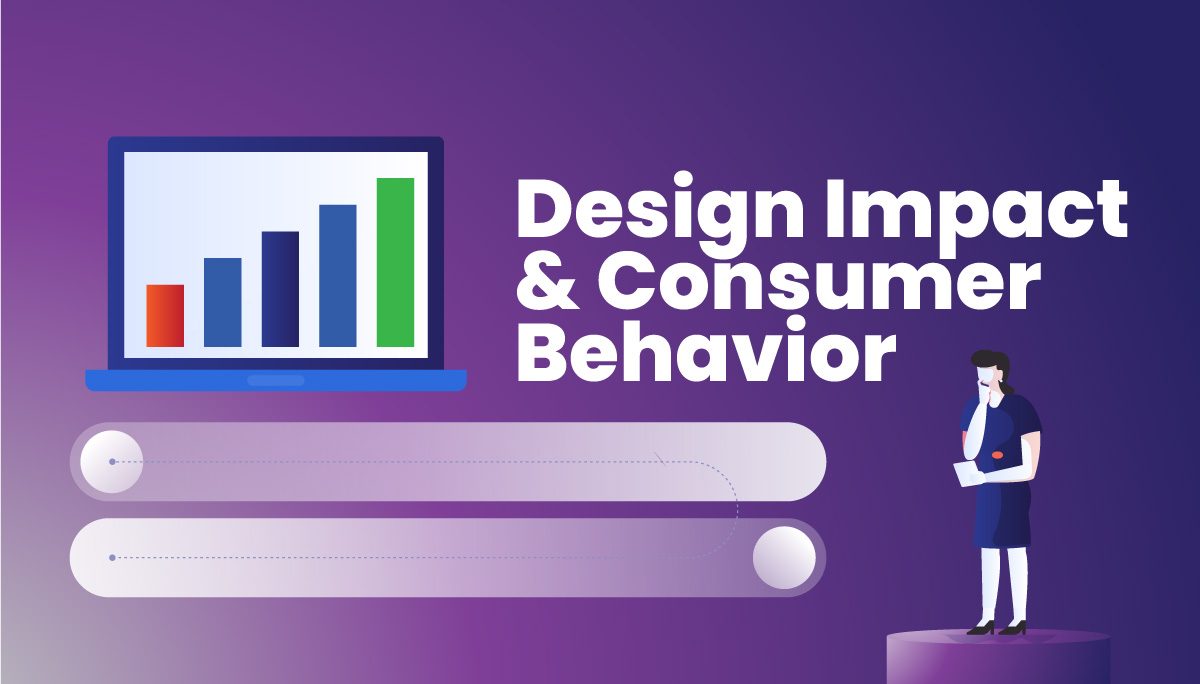 Design Impact & Consumer Behavior